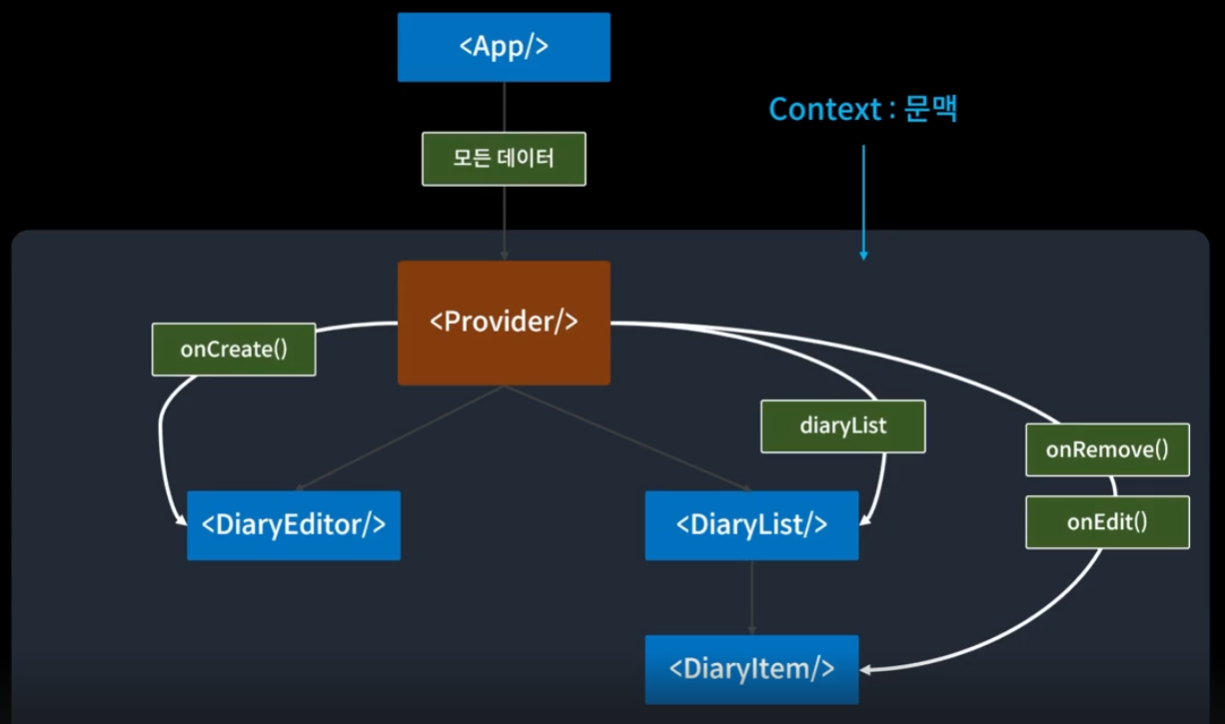 <App/>

Context : 문맥

모든 데이터

<Provider/>

onCreate()

diaryList

onRemove()

onEdit()

<DiaryEditor/>

<DiaryList/>

<DiaryItem/>